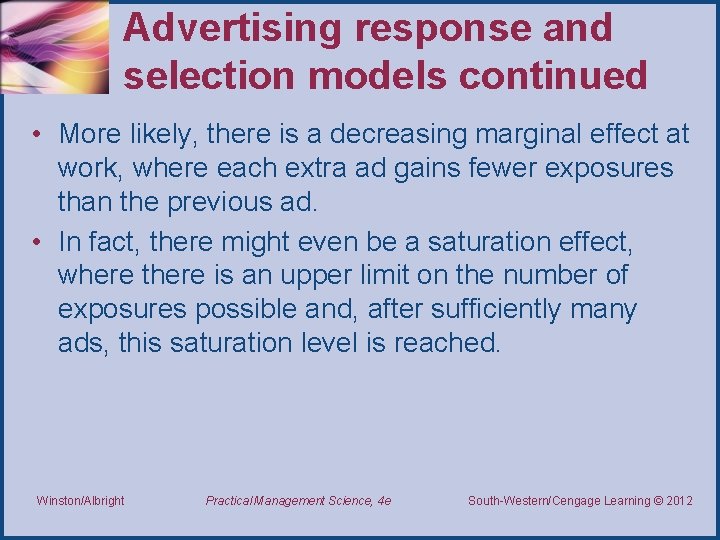 Advertising response and selection models continued

• More likely, there is a decreasing marginal effect at work, where each extra ad gains fewer exposures than the previous ad.
• In fact, there might even be a saturation effect, where there is an upper limit on the number of exposures possible and, after sufficiently many ads, this saturation level is reached.

Winston/Albright Practical Management Science, 4e South-Western/Cengage Learning © 2012